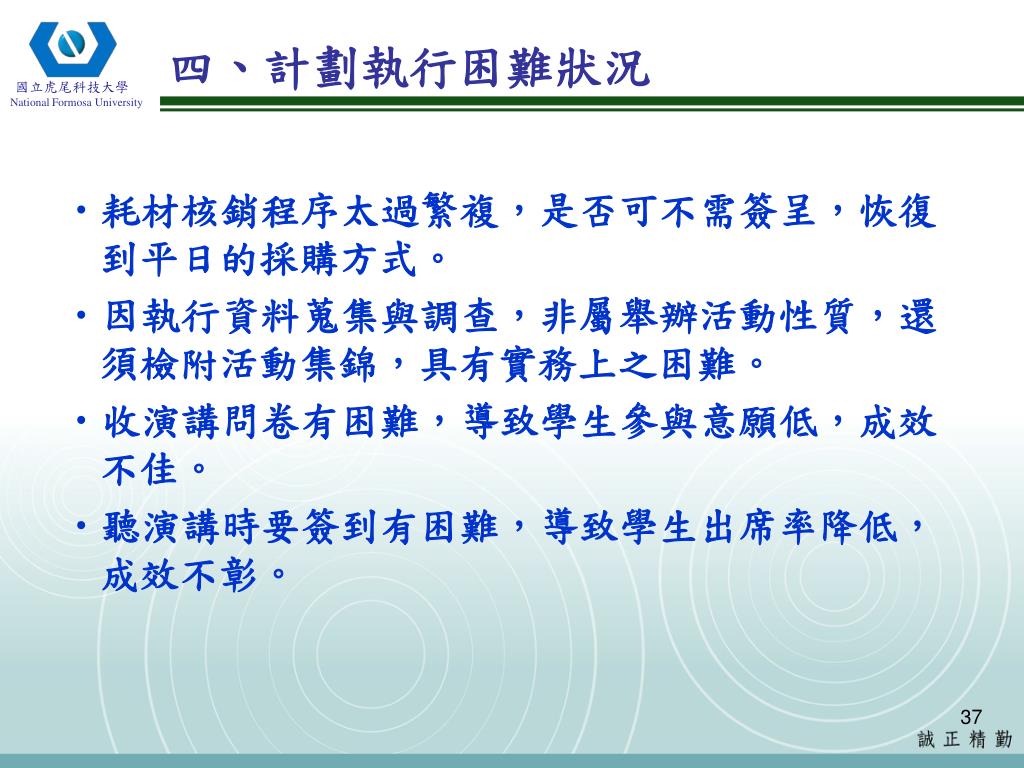 國立虎尾科技大學
National Formosa University

四、計劃執行困難狀況

• 耗材核銷程序太過繁複，是否可不需簽呈，恢復到平日的採購方式。
• 因執行資料蒐集與調查，非屬舉辦活動性質，還須檢附活動集錦，具有實務上之困難。
• 收演講問卷有困難，導致學生參與意願低，成效不佳。
• 聽演講時要簽到有困難，導致學生出席率降低，成效不彰。

37
誠 正 精 勤